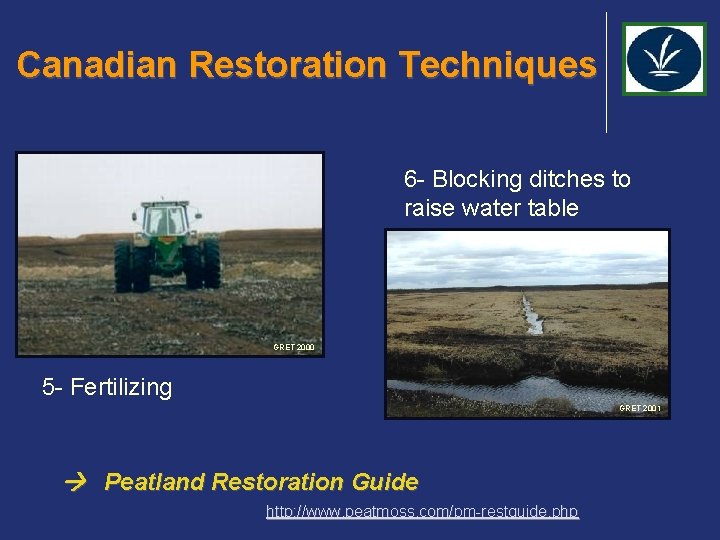 Canadian Restoration Techniques

GRET 2000

5- Fertilizing

6- Blocking ditches to raise water table

GRET 2001

→ Peatland Restoration Guide

http://www.peatmoss.com/pm-restguide.php